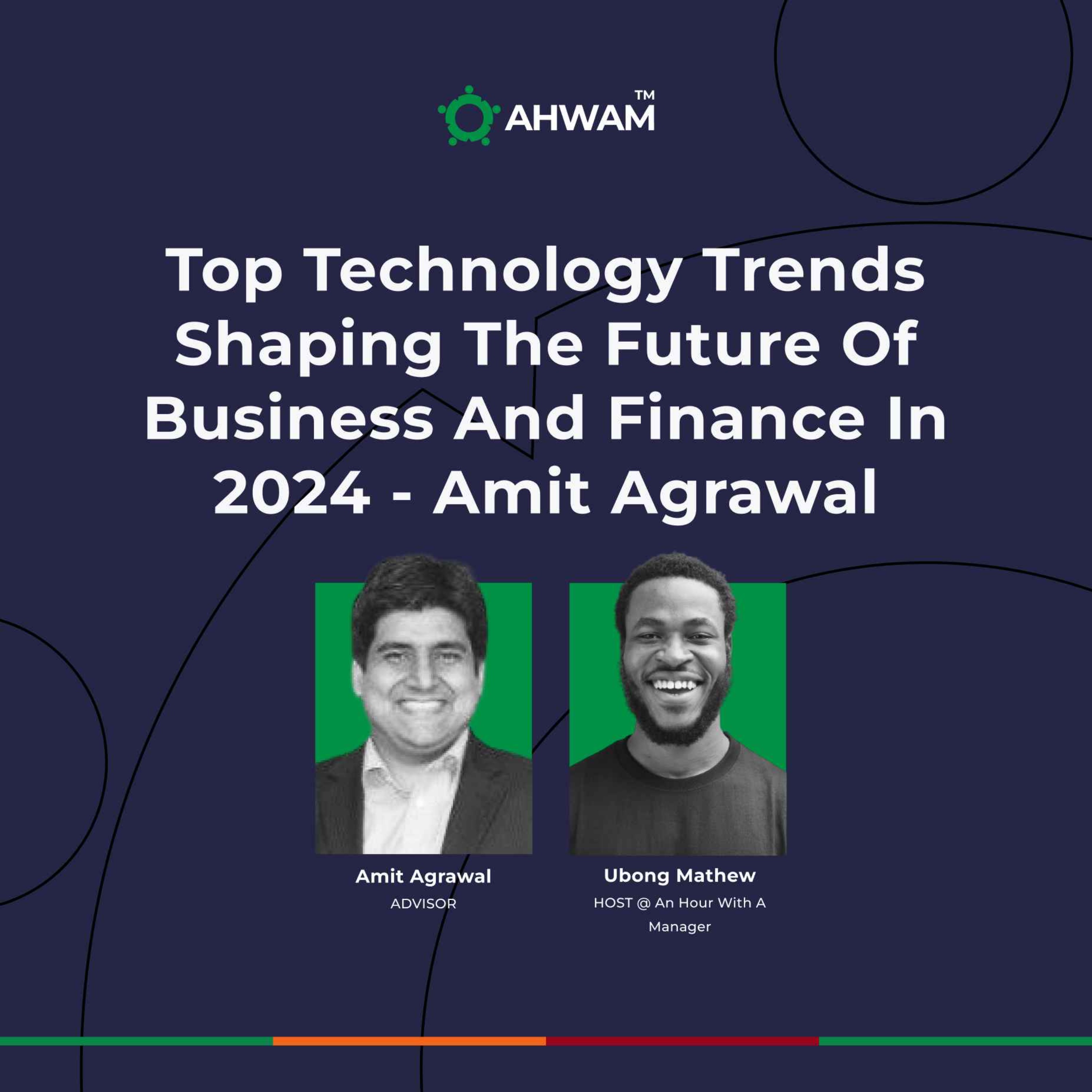 AHWAM™

Top Technology Trends Shaping The Future Of Business And Finance In 2024 - Amit Agrawal

Amit Agrawal
ADVISOR

Ubong Mathew
HOST @ An Hour With A Manager